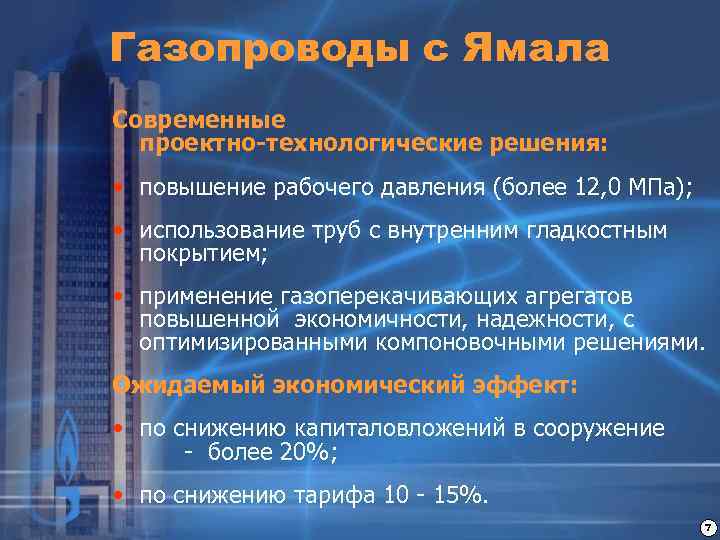 Газопроводы с Ямала

Современные проектно-технологические решения:

• повышение рабочего давления (более 12,0 МПа);

• использование труб с внутренним гладкостным покрытием;

• применение газоперекачивающих агрегатов повышенной экономичности, надежности, с оптимизированными компоновочными решениями.

Ожидаемый экономический эффект:

• по снижению капиталовложений в сооружение - более 20%;

• по снижению тарифа 10 - 15%.

7